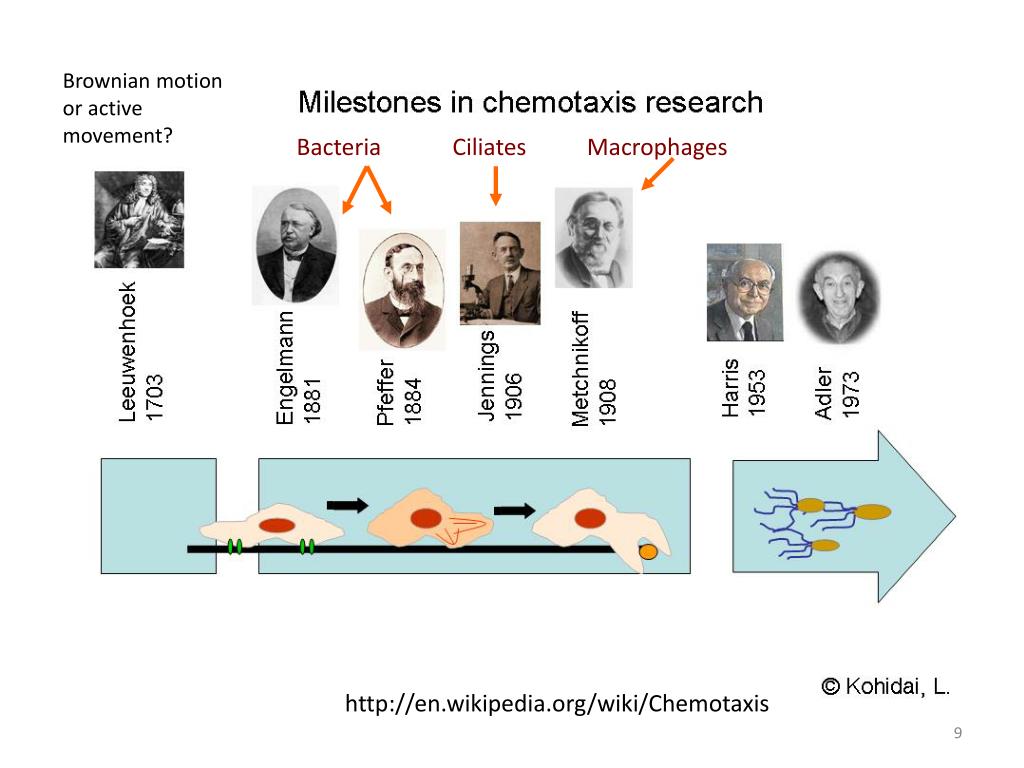 Brownian motion or active movement?

Milestones in chemotaxis research

Bacteria

Ciliates

Macrophages

Leeuwenhoek 1703

Engelmann 1881

Pfeffer 1884

Jennings 1906

Metchnikoff 1908

Harris 1953

Adler 1973

© Kohidai, L.

http://en.wikipedia.org/wiki/Chemotaxis

9